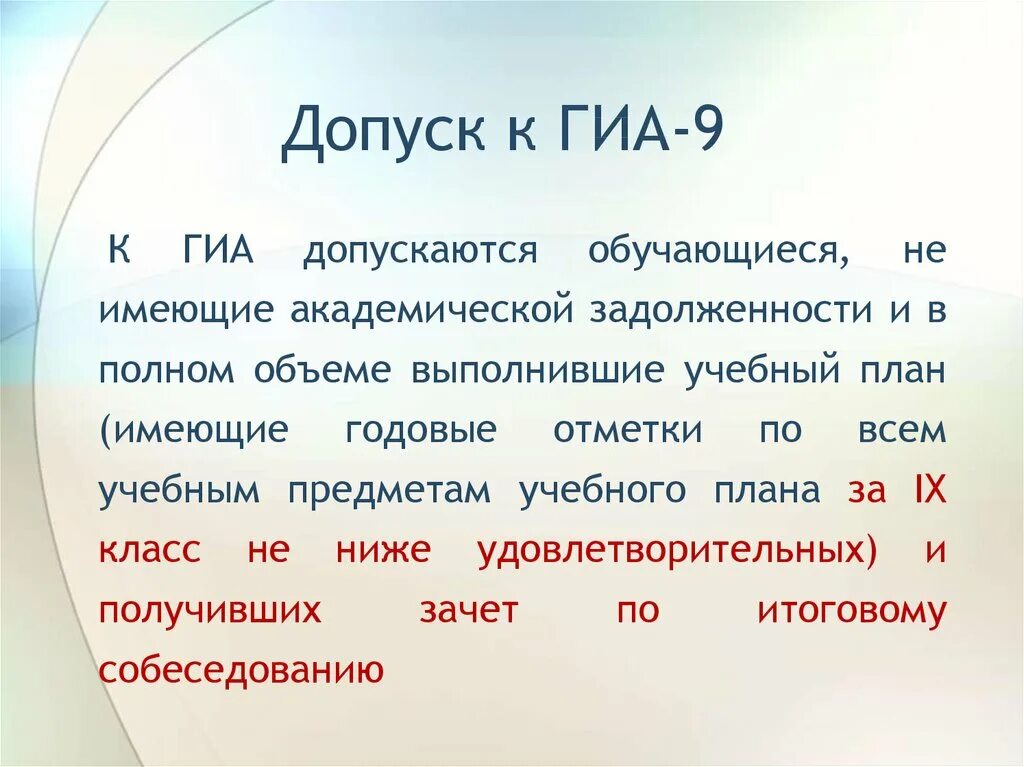 Допуск к ГИА-9

К ГИА допускаются обучающиеся, не имеющие академической задолженности и в полном объеме выполнившие учебный план (имеющие годовые отметки по всем учебным предметам учебного плана за IX класс не ниже удовлетворительных) и получивших зачет по итоговому собеседованию